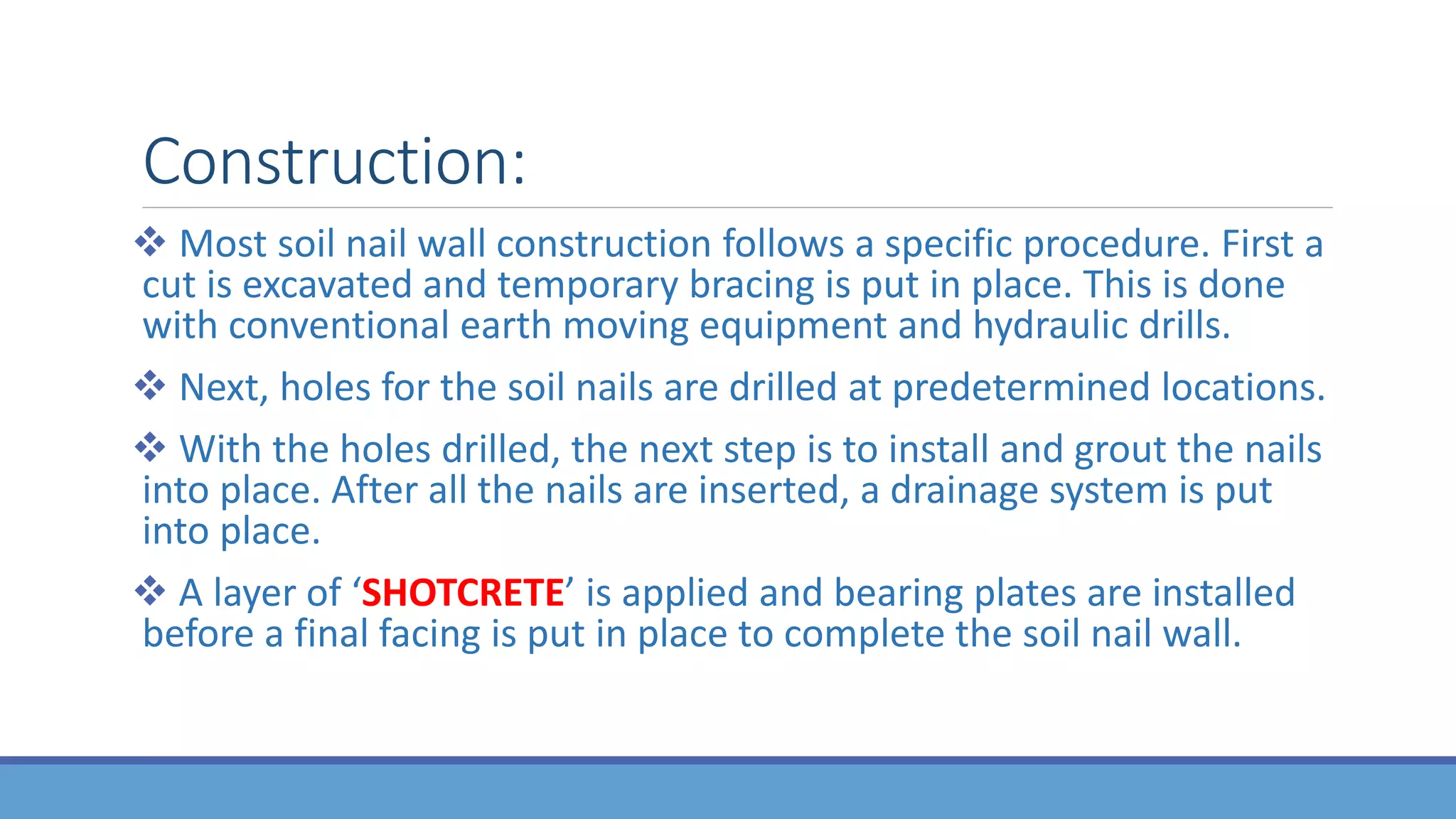 Construction:

❖ Most soil nail wall construction follows a specific procedure. First a cut is excavated and temporary bracing is put in place. This is done with conventional earth moving equipment and hydraulic drills.

❖ Next, holes for the soil nails are drilled at predetermined locations.

❖ With the holes drilled, the next step is to install and grout the nails into place. After all the nails are inserted, a drainage system is put into place.

❖ A layer of ‘SHOTCRETE’ is applied and bearing plates are installed before a final facing is put in place to complete the soil nail wall.